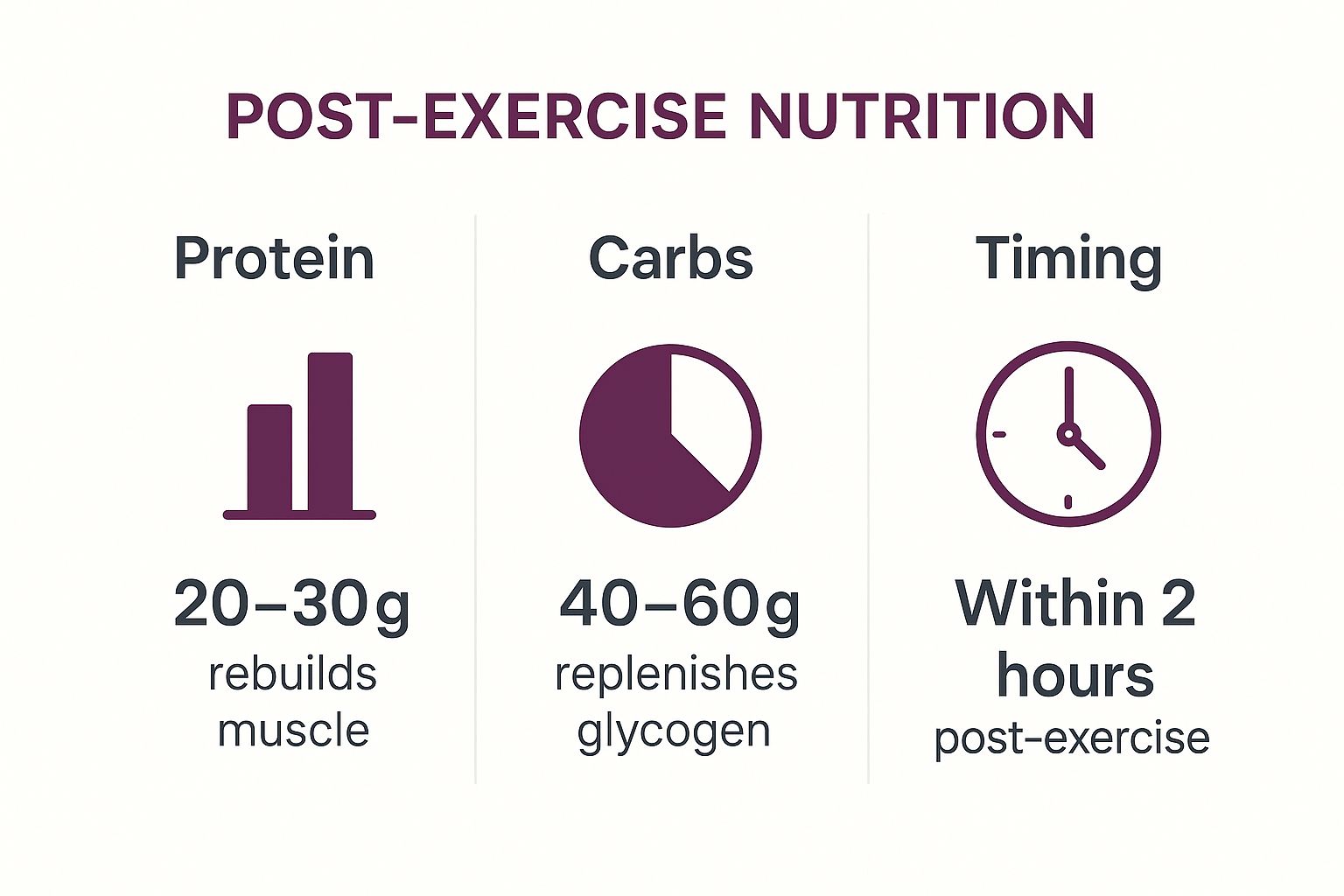 POST-EXERCISE NUTRITION

Protein

20–30g
rebuilds muscle

Carbs

40–60g
replenishes glycogen

Timing

Within 2 hours
post-exercise